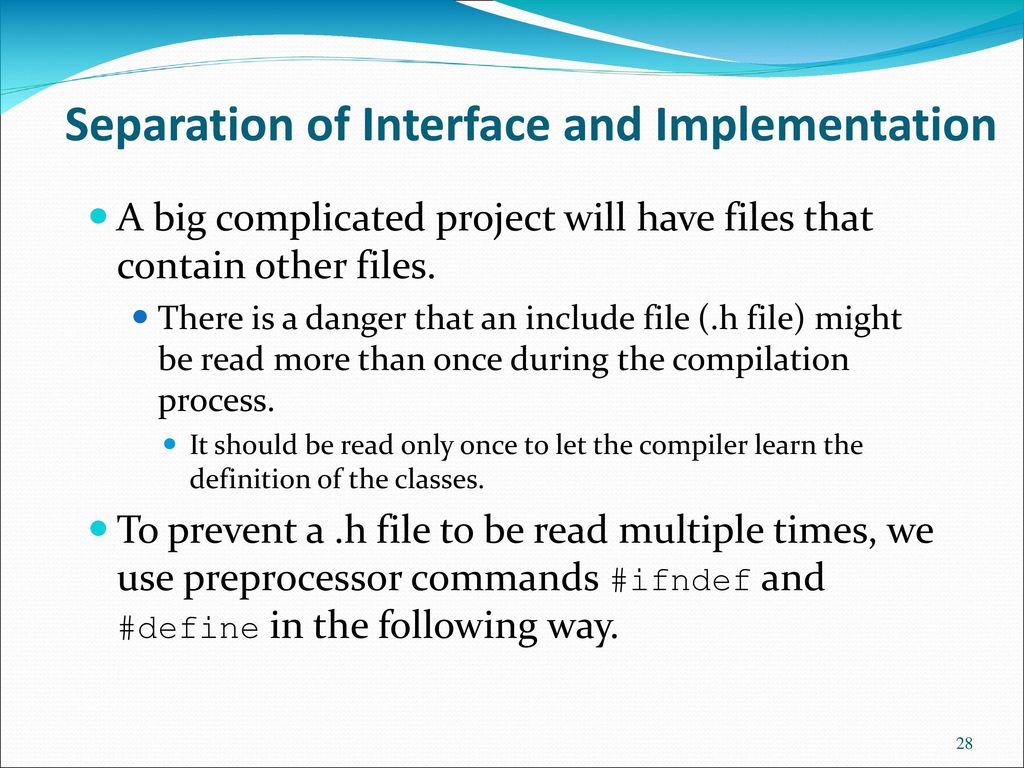 Separation of Interface and Implementation

A big complicated project will have files that contain other files.

There is a danger that an include file (.h file) might be read more than once during the compilation process.

It should be read only once to let the compiler learn the definition of the classes.

To prevent a .h file to be read multiple times, we use preprocessor commands #ifndef and #define in the following way.

28